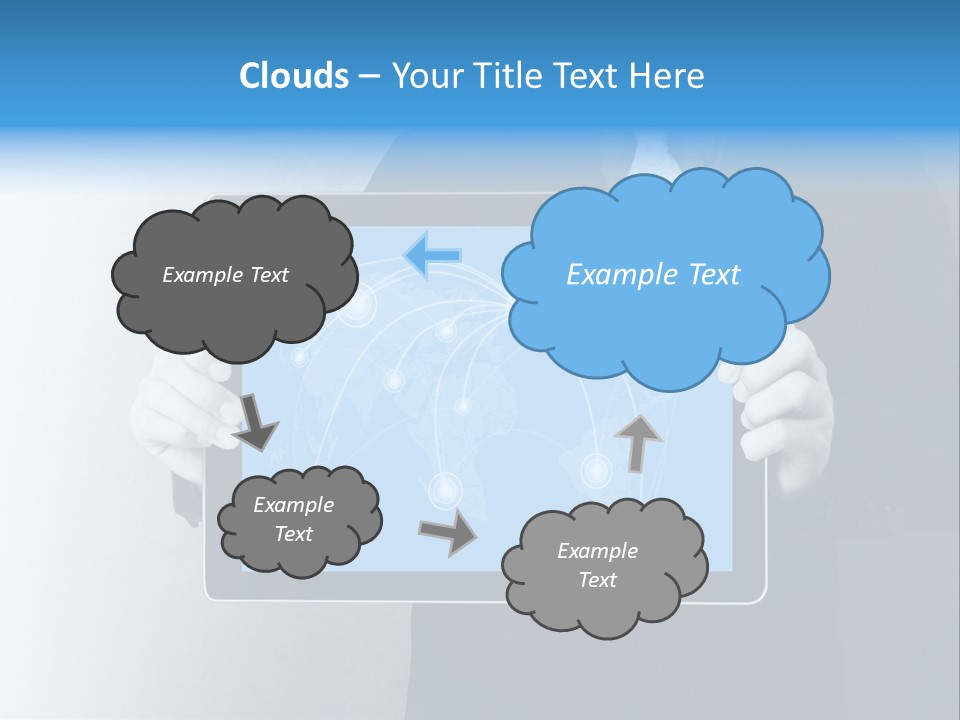 Clouds – Your Title Text Here

Example Text

Example Text

Example Text

Example Text